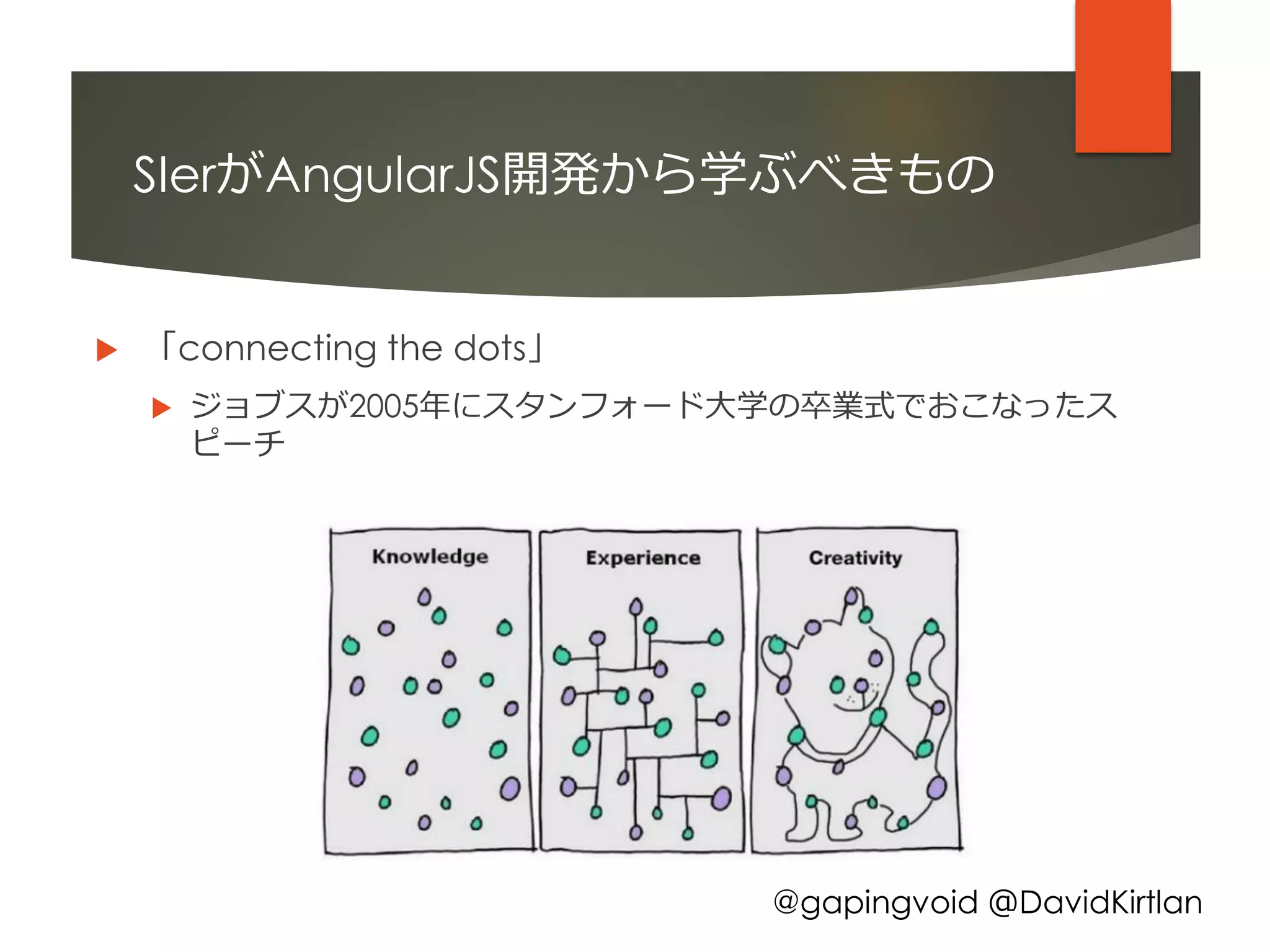 SIerがAngularJS開発から学ぶべきもの

「connecting the dots」

ジョブスが2005年にスタンフォード大学の卒業式でおこなったスピーチ

Knowledge

Experience

Creativity

@gapingvoid @DavidKirtlan